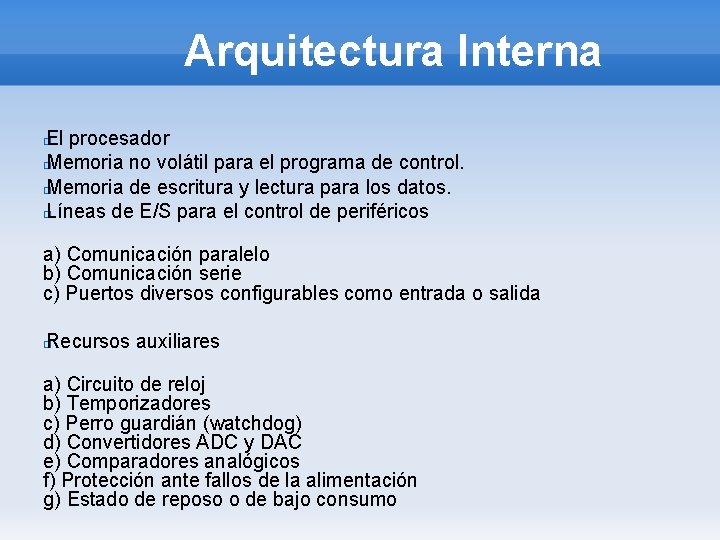 Arquitectura Interna

El procesador
Memoria no volátil para el programa de control.
Memoria de escritura y lectura para los datos.
Líneas de E/S para el control de periféricos

a) Comunicación paralelo
b) Comunicación serie
c) Puertos diversos configurables como entrada o salida

Recursos auxiliares

a) Circuito de reloj
b) Temporizadores
c) Perro guardián (watchdog)
d) Convertidores ADC y DAC
e) Comparadores analógicos
f) Protección ante fallos de la alimentación
g) Estado de reposo o de bajo consumo